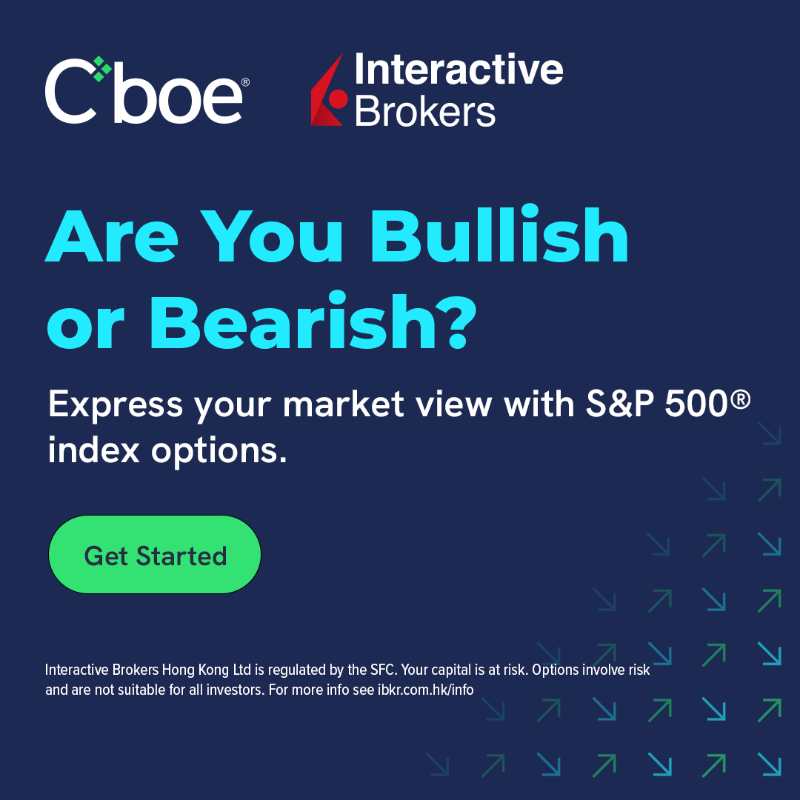 Cboe®

Interactive Brokers

Are You Bullish or Bearish?

Express your market view with S&P 500® index options.

Get Started

Interactive Brokers Hong Kong Ltd is regulated by the SFC. Your capital is at risk. Options involve risk and are not suitable for all investors. For more info see ibkr.com.hk/info